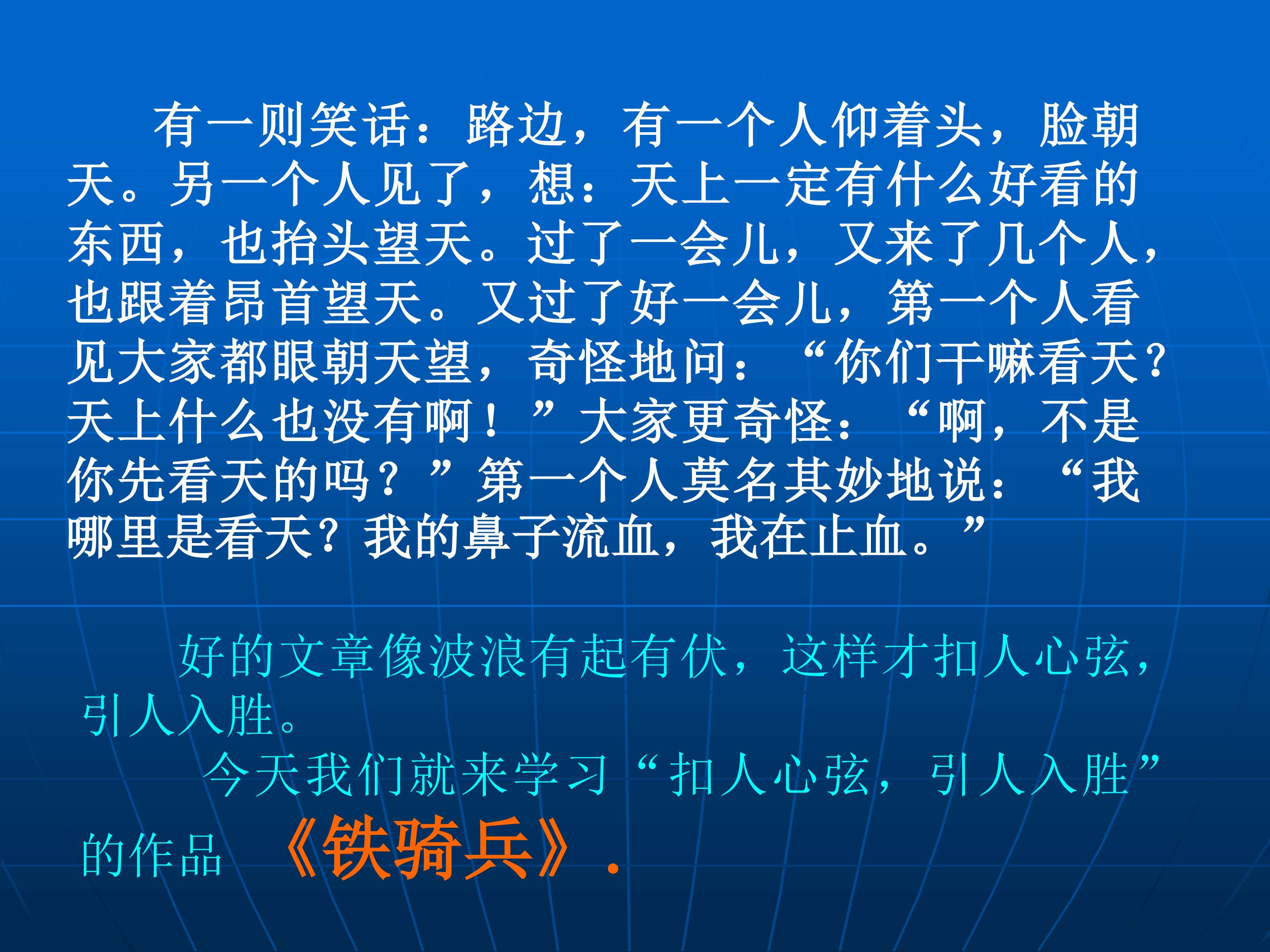 有一则笑话：路边，有一个人仰着头，脸朝天。另一个人见了，想：天上一定有什么好看的东西，也抬头望天。过了一会儿，又来了几个人，也跟着昂首望天。又过了好一会儿，第一个人看见大家都眼朝天望，奇怪地问：“你们干嘛看天？天上什么也没有啊！”大家更奇怪：“啊，不是你先看天的吗？”第一个人莫名其妙地说：“我哪里是看天？我的鼻子流血，我在止血。”

好的文章像波浪有起有伏，这样才扣人心弦，引人入胜。

今天我们就来学习“扣人心弦，引人入胜”的作品 《铁骑兵》.